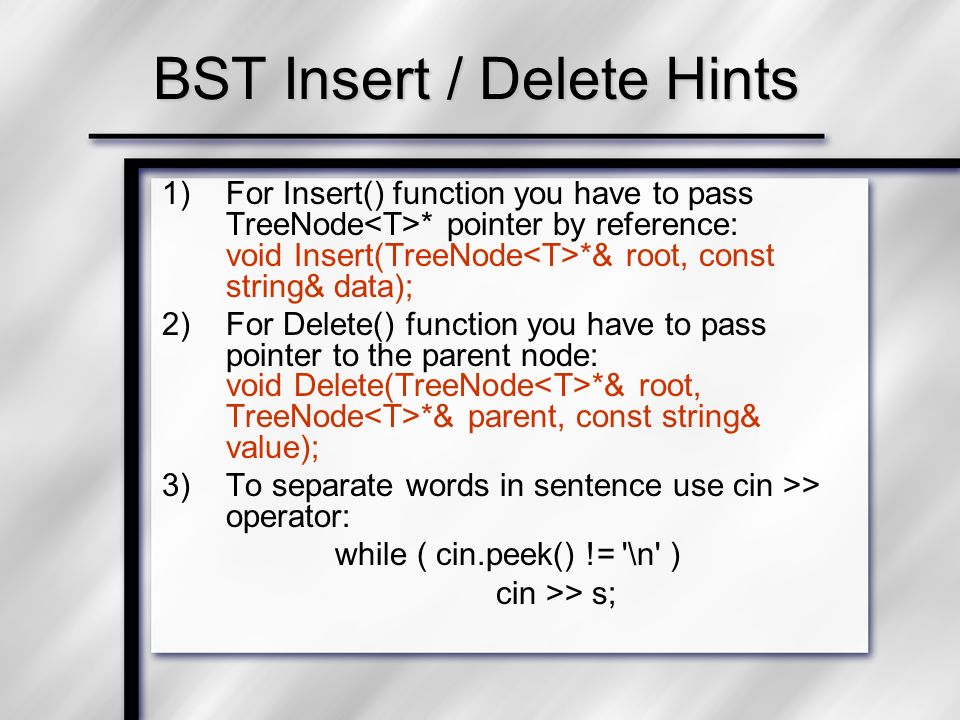 BST Insert / Delete Hints

1) For Insert() function you have to pass TreeNode<T>* pointer by reference:
void Insert(TreeNode<T>*& root, const string& data);

2) For Delete() function you have to pass pointer to the parent node:
void Delete(TreeNode<T>*& root, TreeNode<T>*& parent, const string& value);

3) To separate words in sentence use cin >> operator:
while ( cin.peek() != '\n' )
cin >> s;